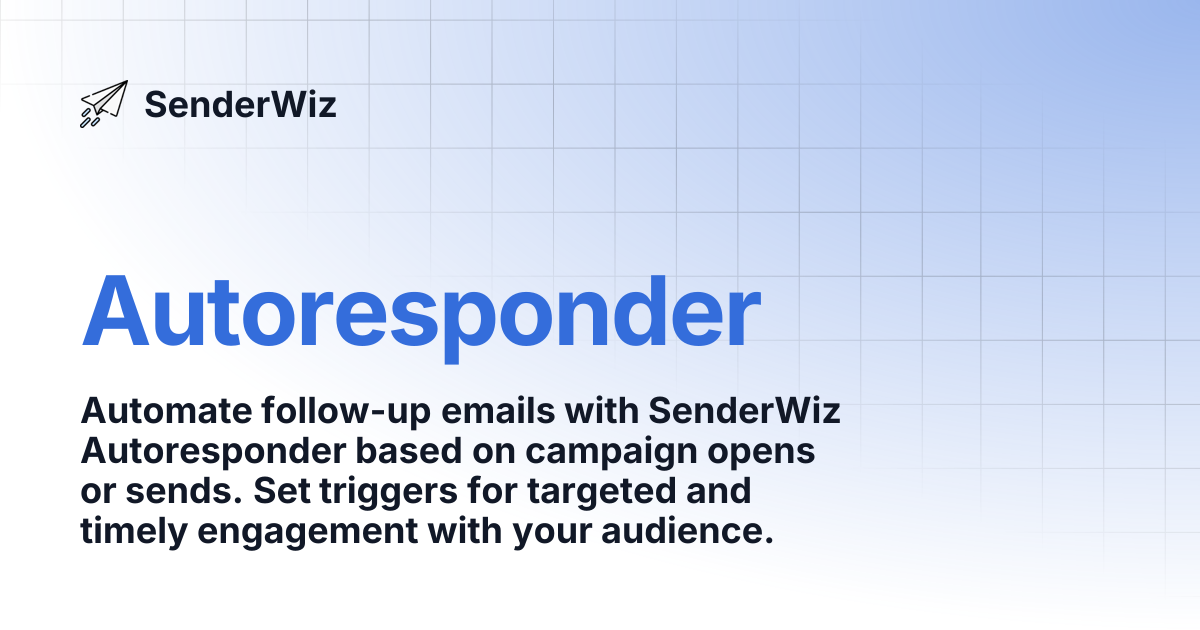 SenderWiz

Autoresponder

Automate follow-up emails with SenderWiz Autoresponder based on campaign opens or sends. Set triggers for targeted and timely engagement with your audience.